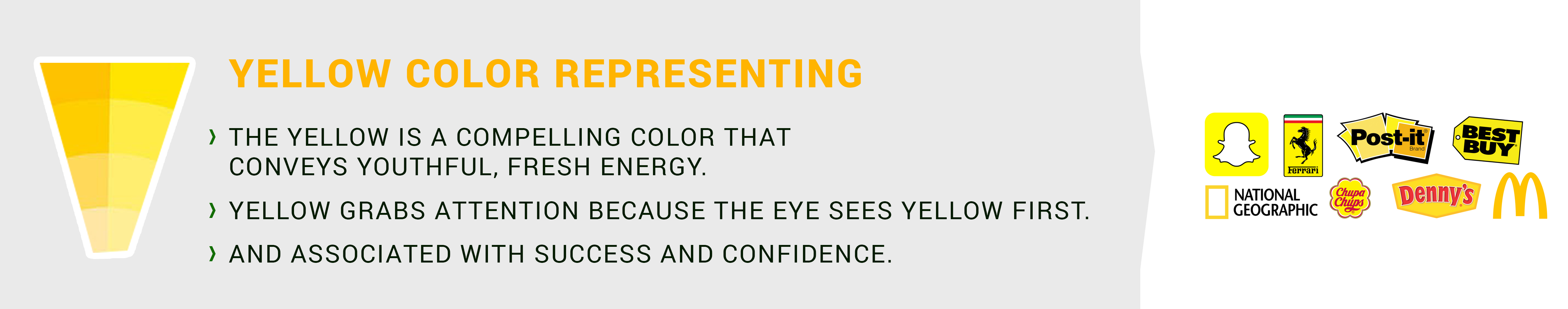 YELLOW COLOR REPRESENTING

› THE YELLOW IS A COMPELLING COLOR THAT CONVEYS YOUTHFUL, FRESH ENERGY.

› YELLOW GRABS ATTENTION BECAUSE THE EYE SEES YELLOW FIRST.

› AND ASSOCIATED WITH SUCCESS AND CONFIDENCE.

Ferrari

Post-it Brand

BEST BUY

NATIONAL GEOGRAPHIC

Chupa Chups

Denny's